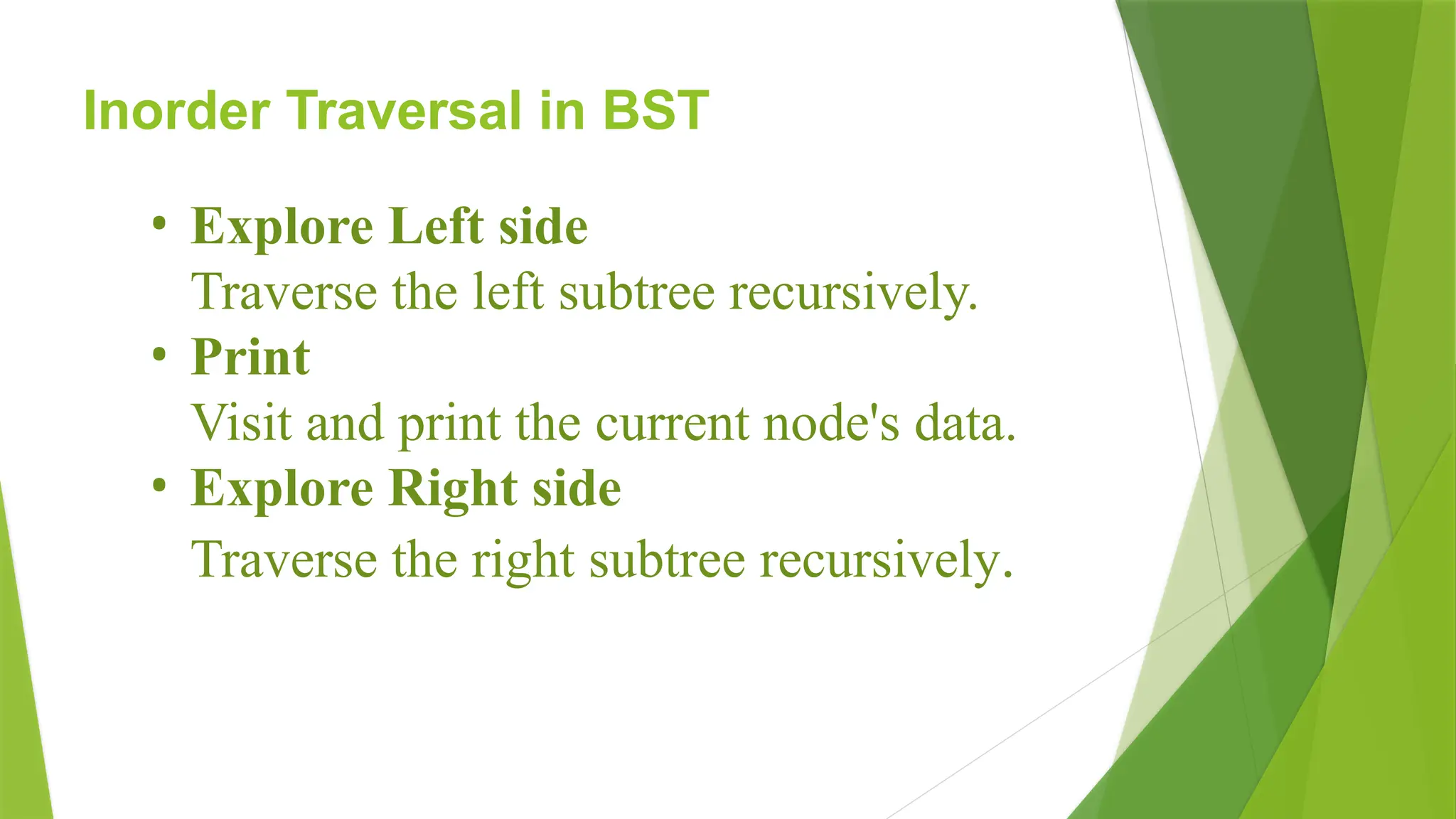 Inorder Traversal in BST

• Explore Left side
Traverse the left subtree recursively.

• Print
Visit and print the current node's data.

• Explore Right side
Traverse the right subtree recursively.